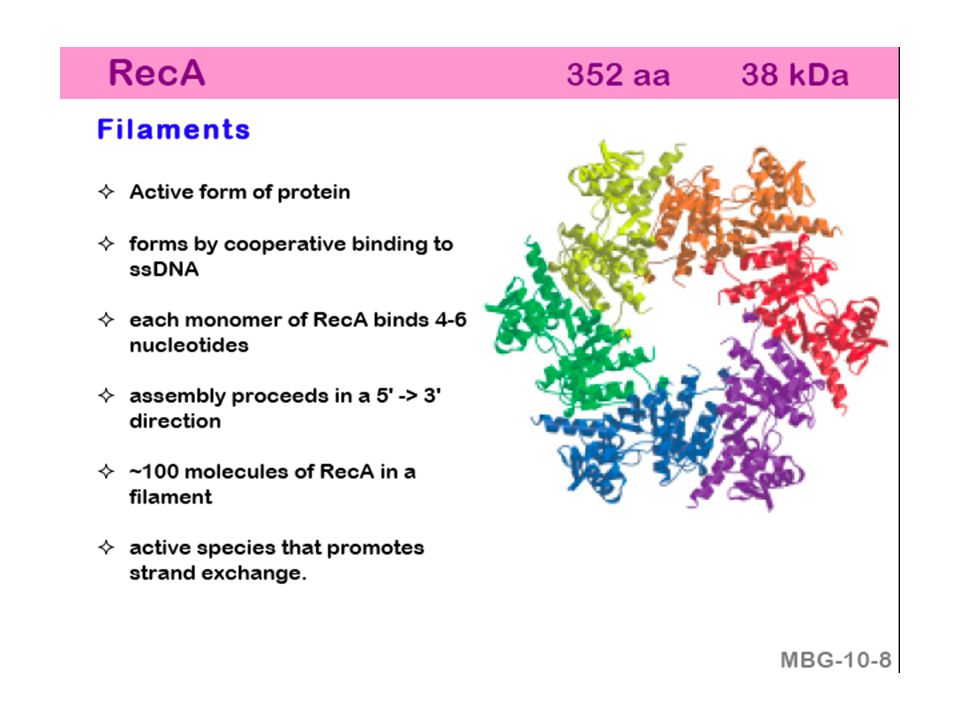 RecA 352 aa 38 kDa

Filaments

✧ Active form of protein

✧ forms by cooperative binding to ssDNA

✧ each monomer of RecA binds 4-6 nucleotides

✧ assembly proceeds in a 5' -> 3' direction

✧ ~100 molecules of RecA in a filament

✧ active species that promotes strand exchange.

MBG-10-8